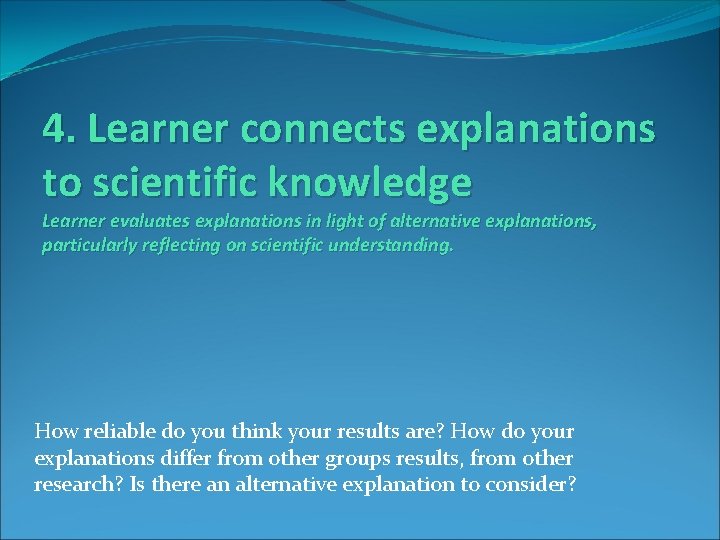 4. Learner connects explanations to scientific knowledge

Learner evaluates explanations in light of alternative explanations, particularly reflecting on scientific understanding.

How reliable do you think your results are? How do your explanations differ from other groups results, from other research? Is there an alternative explanation to consider?